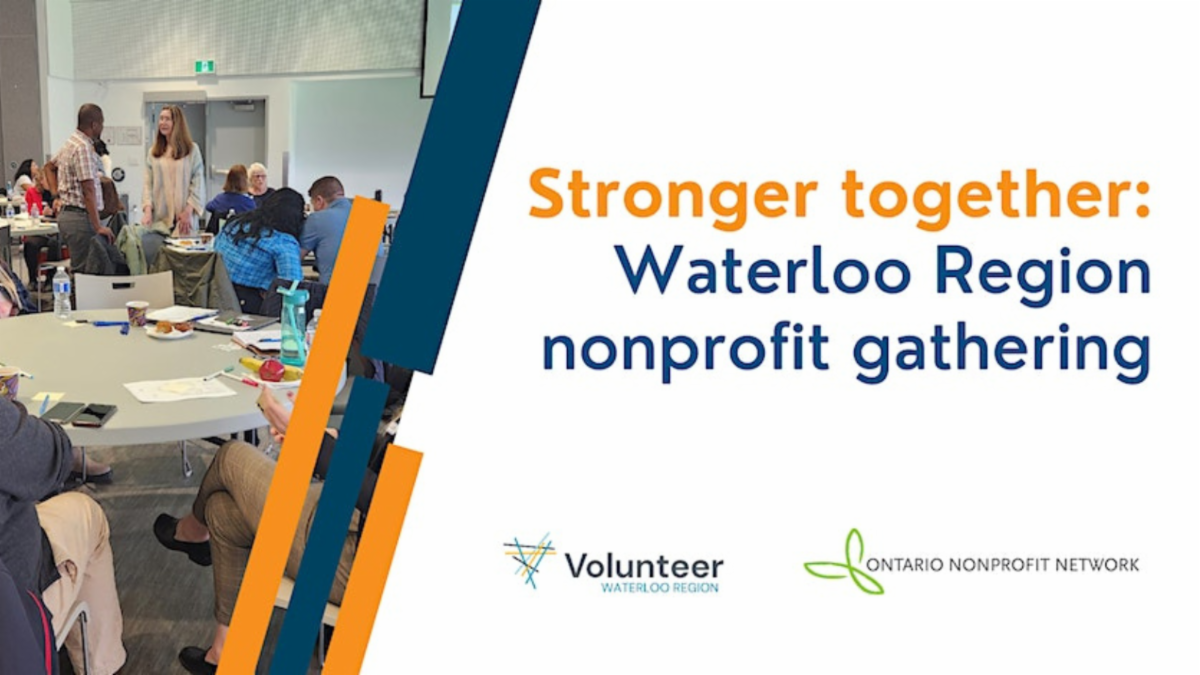 Stronger together:
Waterloo Region nonprofit gathering

Volunteer
WATERLOO REGION

ONTARIO NONPROFIT NETWORK